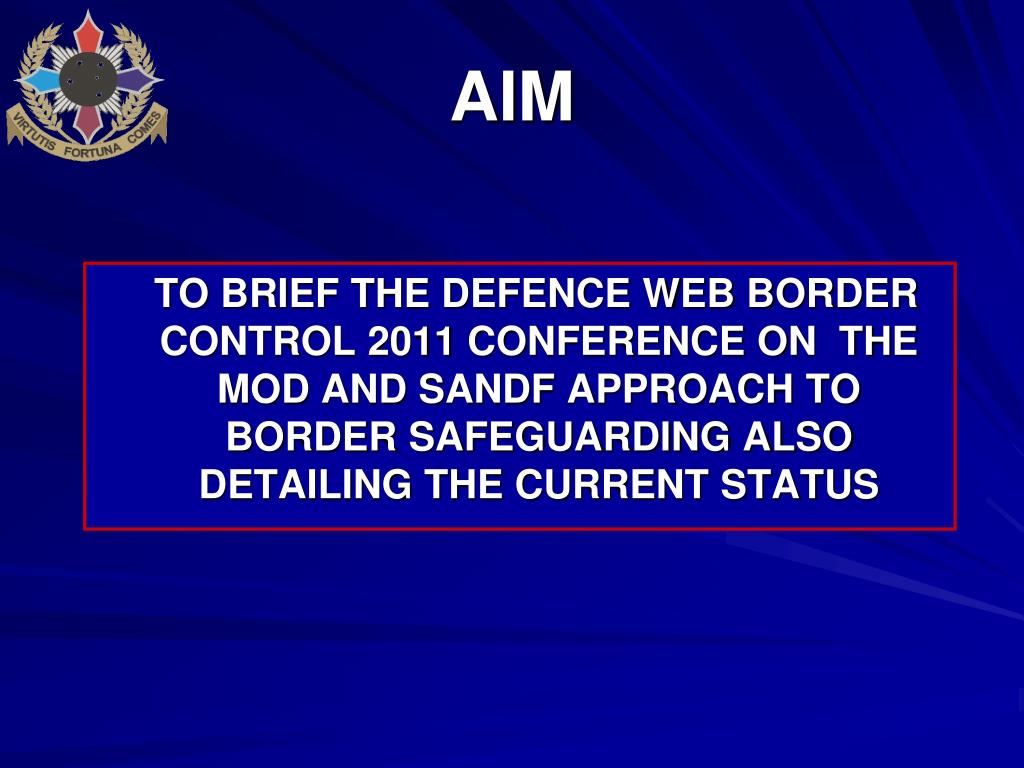 VIRTUTIS FORTUNA COMES

AIM

TO BRIEF THE DEFENCE WEB BORDER CONTROL 2011 CONFERENCE ON THE MOD AND SANDF APPROACH TO BORDER SAFEGUARDING ALSO DETAILING THE CURRENT STATUS